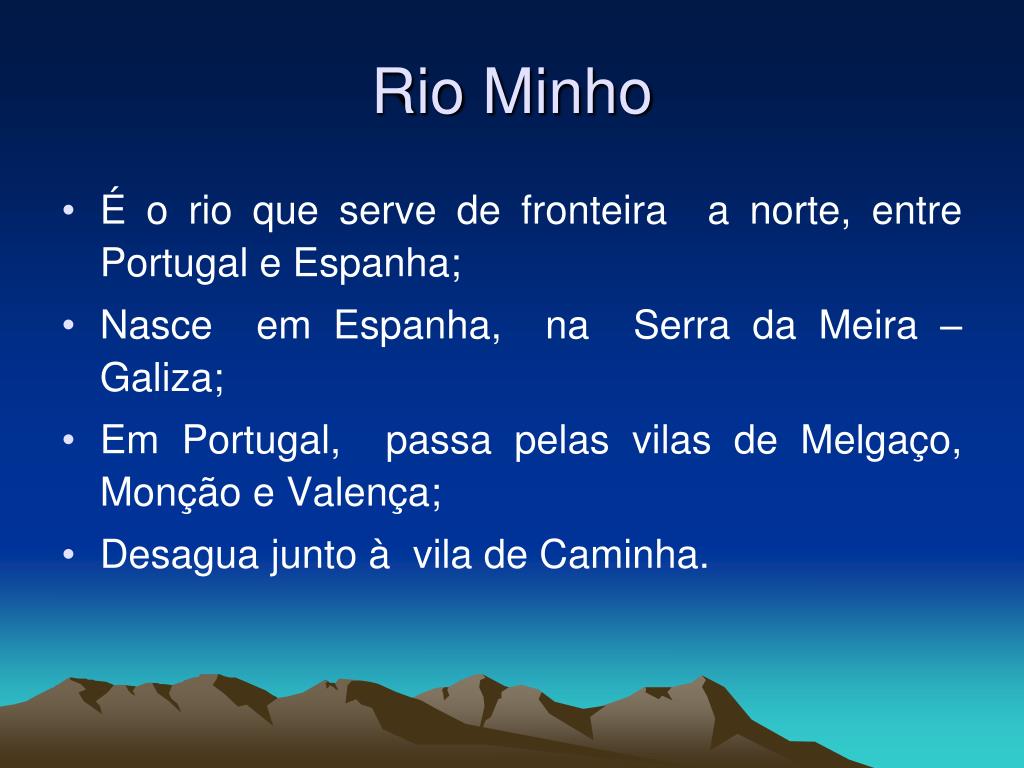 Rio Minho

• É o rio que serve de fronteira a norte, entre Portugal e Espanha;
• Nasce em Espanha, na Serra da Meira – Galiza;
• Em Portugal, passa pelas vilas de Melgaço, Monção e Valença;
• Desagua junto à vila de Caminha.